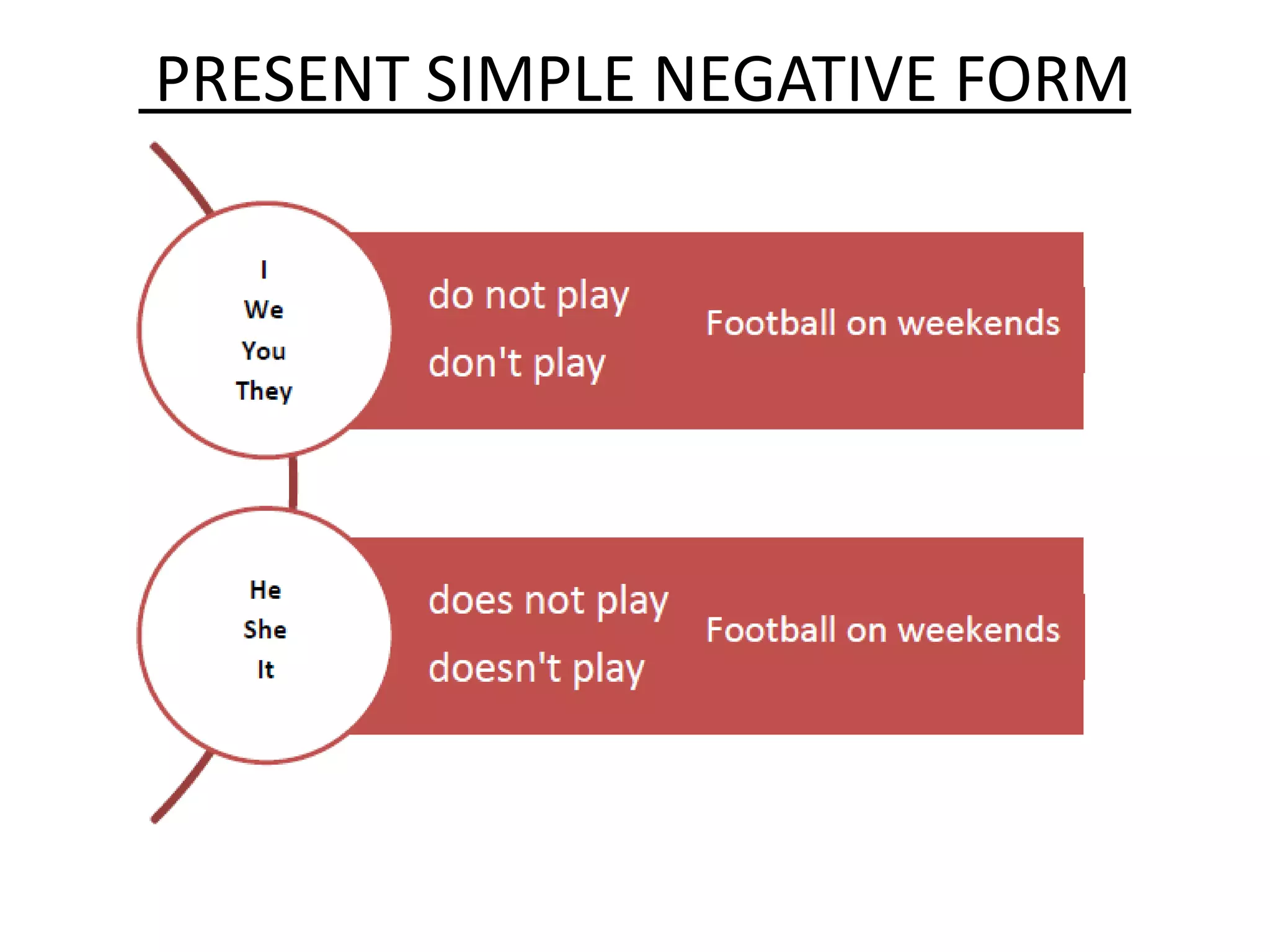 PRESENT SIMPLE NEGATIVE FORM

I
We
You
They

do not play
don't play

Football on weekends

He
She
It

does not play
doesn't play

Football on weekends